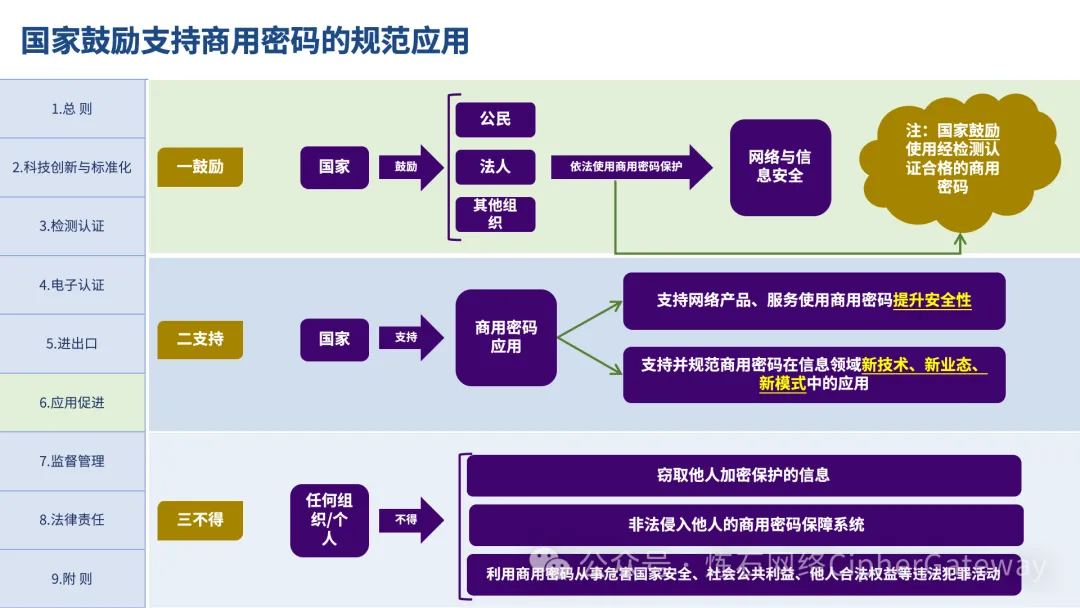 国家鼓励支持商用密码的规范应用

1.总 则
2.科技创新与标准化
3.检测认证
4.电子认证
5.进出口
6.应用促进
7.监督管理
8.法律责任
9.附 则

一鼓励
国家
鼓励
公民
法人
其他组织
依法使用商用密码保护
网络与信息安全
注：国家鼓励使用经检测认证合格的商用密码

二支持
国家
支持
商用密码应用
支持网络产品、服务使用商用密码提升安全性
支持并规范商用密码在信息领域新技术、新业态、新模式中的应用

三不得
任何组织/个人
不得
窃取他人加密保护的信息
非法侵入他人的商用密码保障系统
利用商用密码从事危害国家安全、社会公共利益、他人合法权益等违法犯罪活动

公众号 · 炼石网络CipherGateway